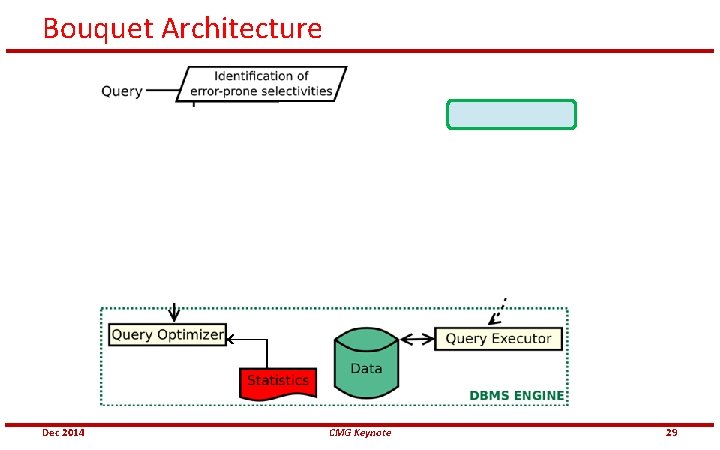 Bouquet Architecture

Query

Identification of error-prone selectivities

Query Optimizer

Statistics

Data

Query Executor

DBMS ENGINE

Dec 2014

CMG Keynote

29